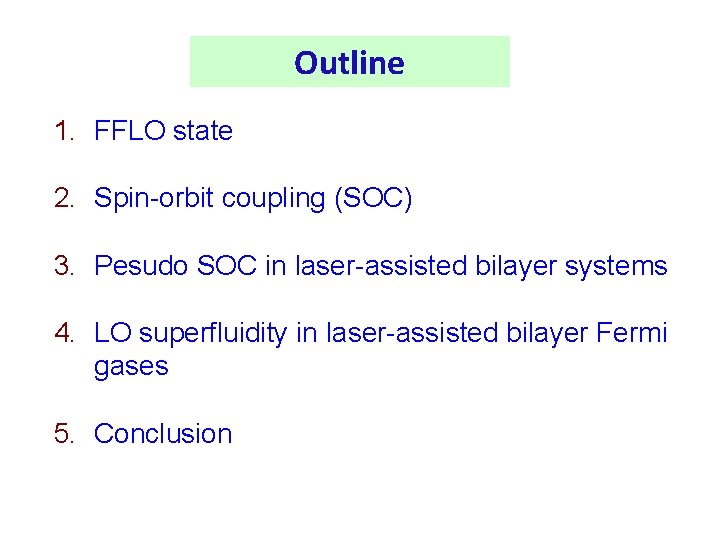 Outline

1. FFLO state

2. Spin-orbit coupling (SOC)

3. Pesudo SOC in laser-assisted bilayer systems

4. LO superfluidity in laser-assisted bilayer Fermi gases

5. Conclusion